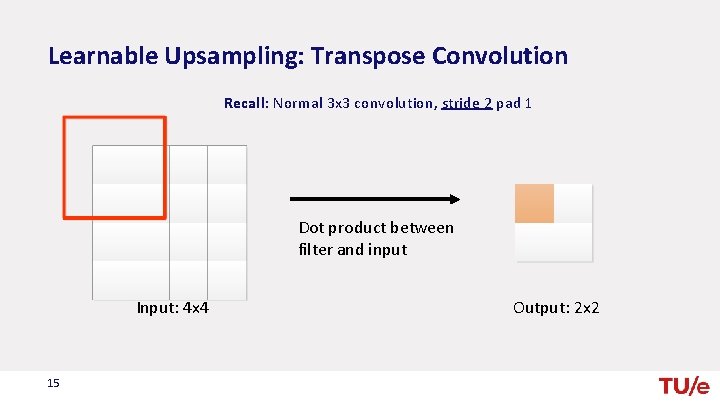 Learnable Upsampling: Transpose Convolution

Recall: Normal 3x3 convolution, stride 2 pad 1

Dot product between filter and input

Input: 4x4

Output: 2x2

15

TU/e